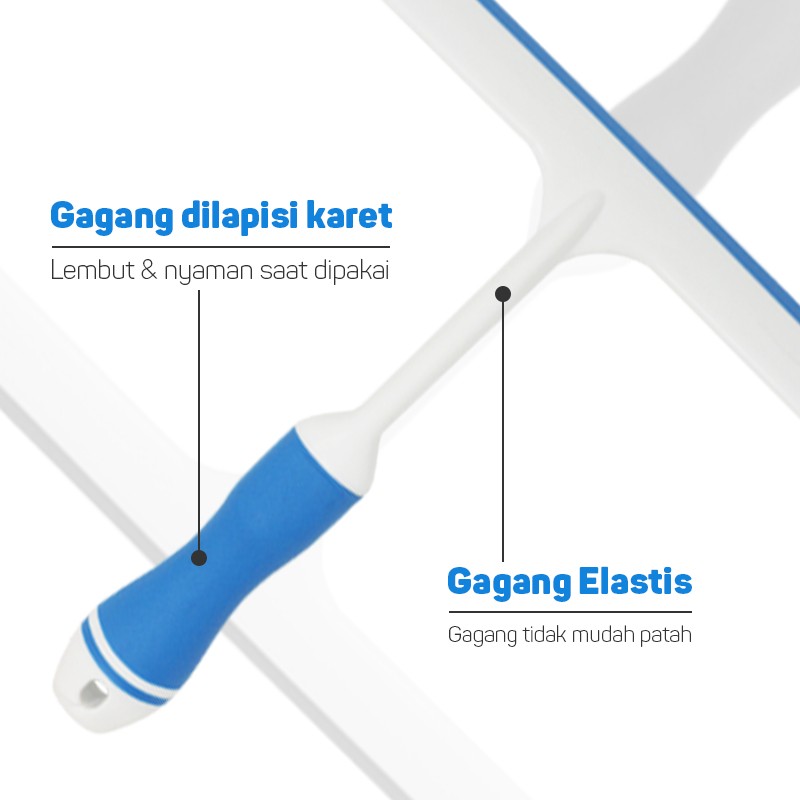 Gagang dilapisi karet

Lembut & nyaman saat dipakai

Gagang Elastis

Gagang tidak mudah patah